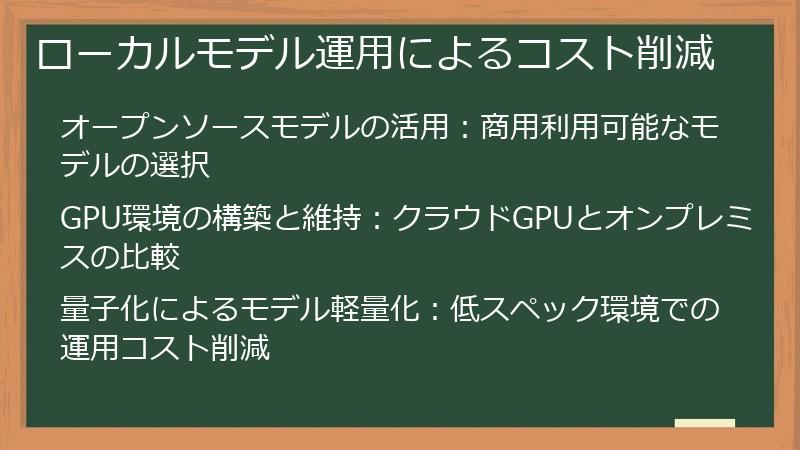 ローカルモデル運用によるコスト削減

オープンソースモデルの活用：商用利用可能なモデルの選択

GPU環境の構築と維持：クラウドGPUとオンプレミスの比較

量子化によるモデル軽量化：低スペック環境での運用コスト削減